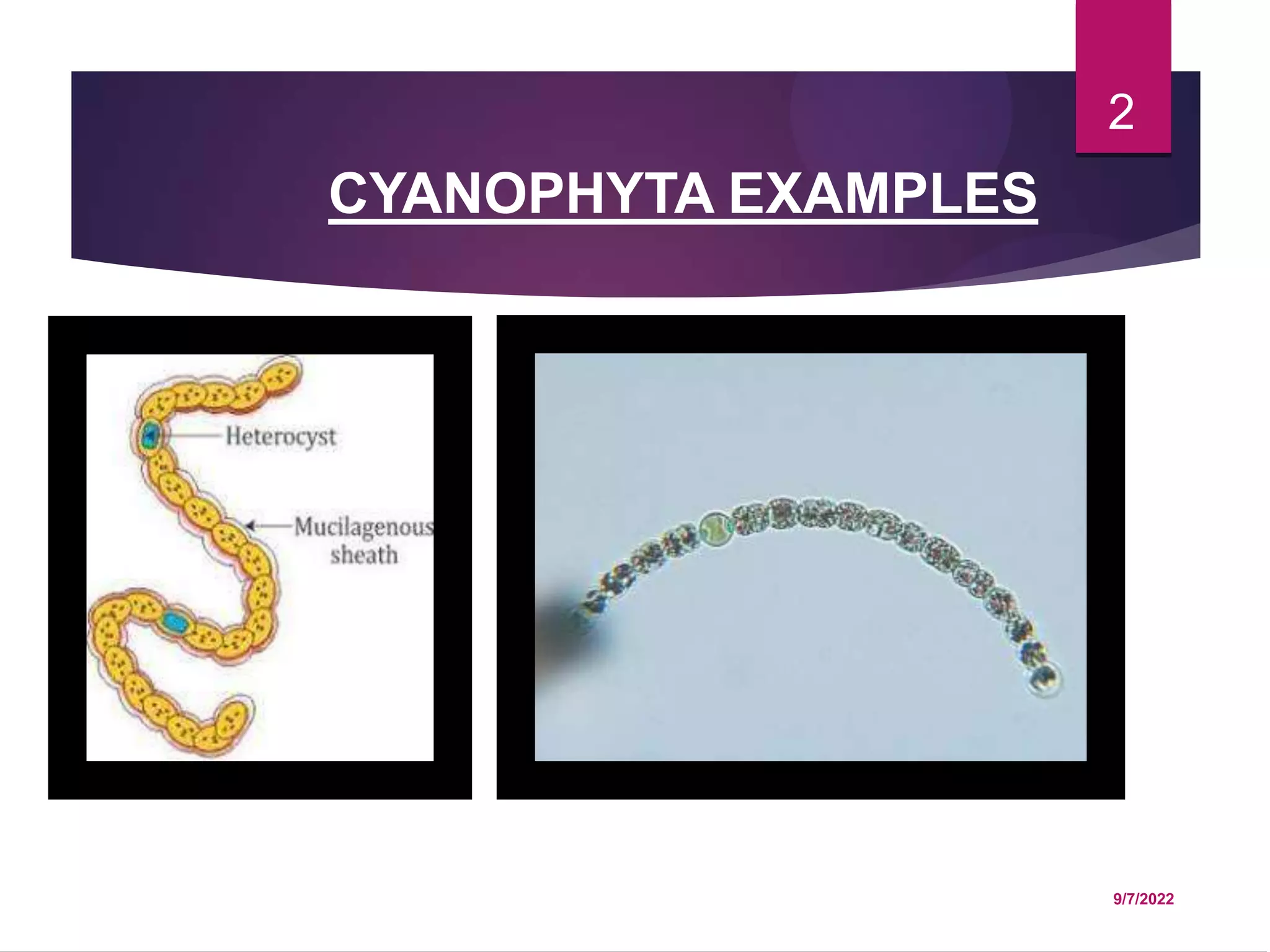 2

CYANOPHYTA EXAMPLES

Heterocyst

Mucilagenous sheath

9/7/2022